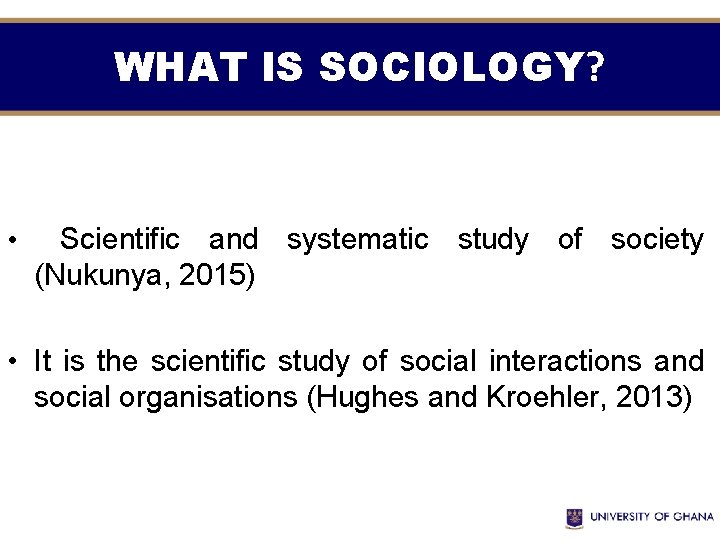 WHAT IS SOCIOLOGY?

• Scientific and systematic study of society (Nukunya, 2015)

• It is the scientific study of social interactions and social organisations (Hughes and Kroehler, 2013)

UNIVERSITY OF GHANA